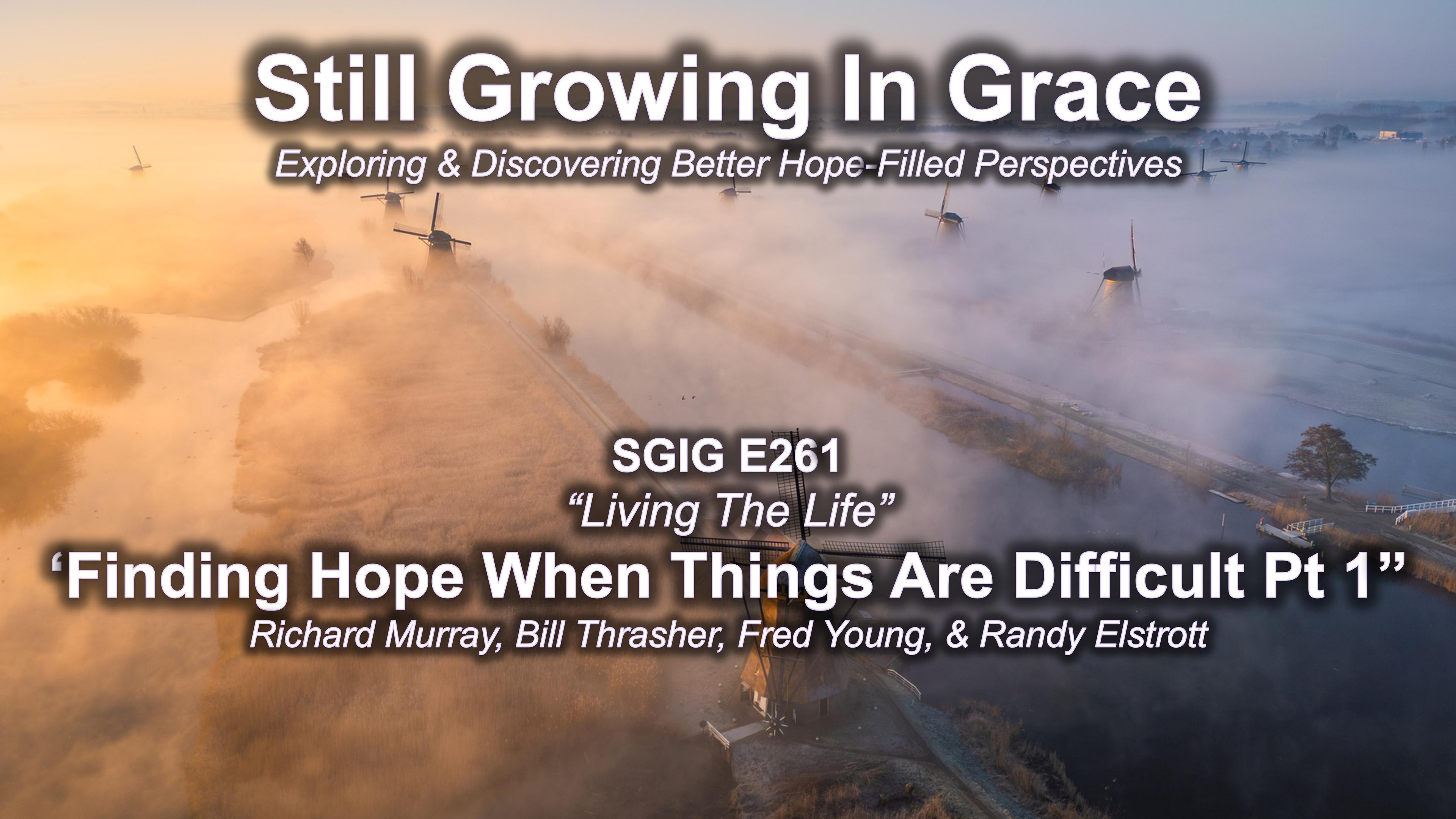 Still Growing In Grace
Exploring & Discovering Better Hope-Filled Perspectives

SGIG E261
“Living The Life”
‘Finding Hope When Things Are Difficult Pt 1”
Richard Murray, Bill Thrasher, Fred Young, & Randy Elstrott